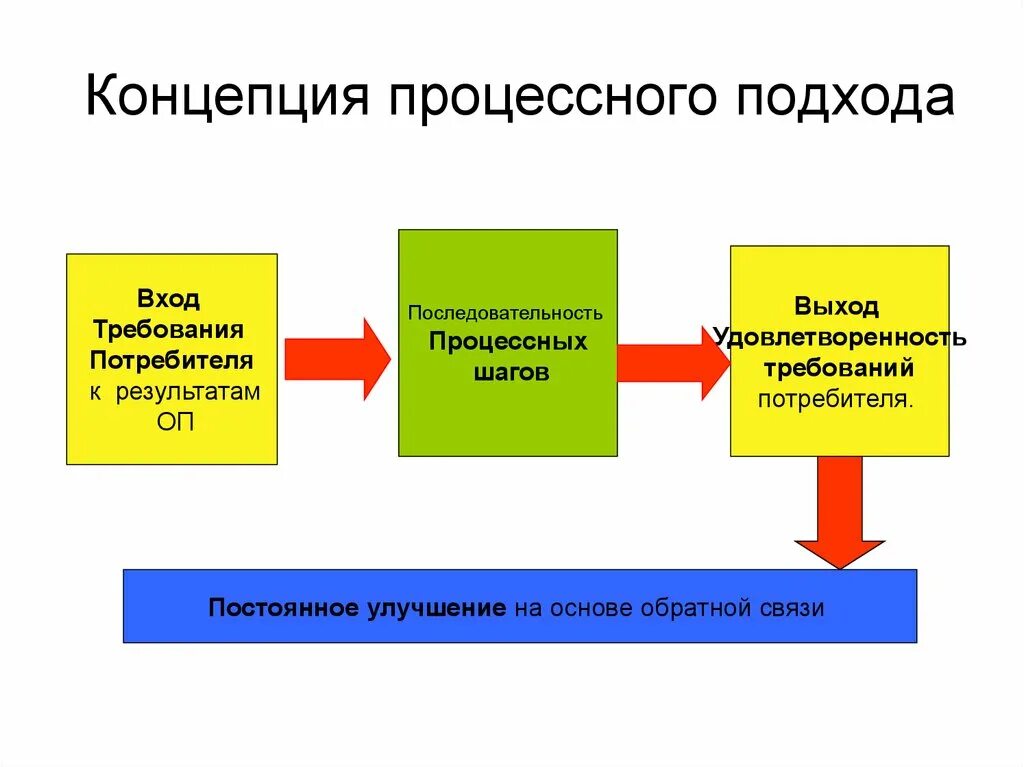 Концепция процессного подхода

Вход
Требования
Потребителя
к результатам
ОП

Последовательность
Процессных
шагов

Выход
Удовлетворенность
требований
потребителя.

Постоянное улучшение на основе обратной связи